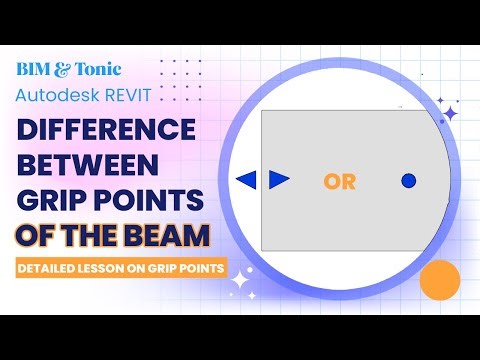 BIM & Tonic
Autodesk REVIT

DIFFERENCE BETWEEN GRIP POINTS OF THE BEAM

DETAILED LESSON ON GRIP POINTS

OR